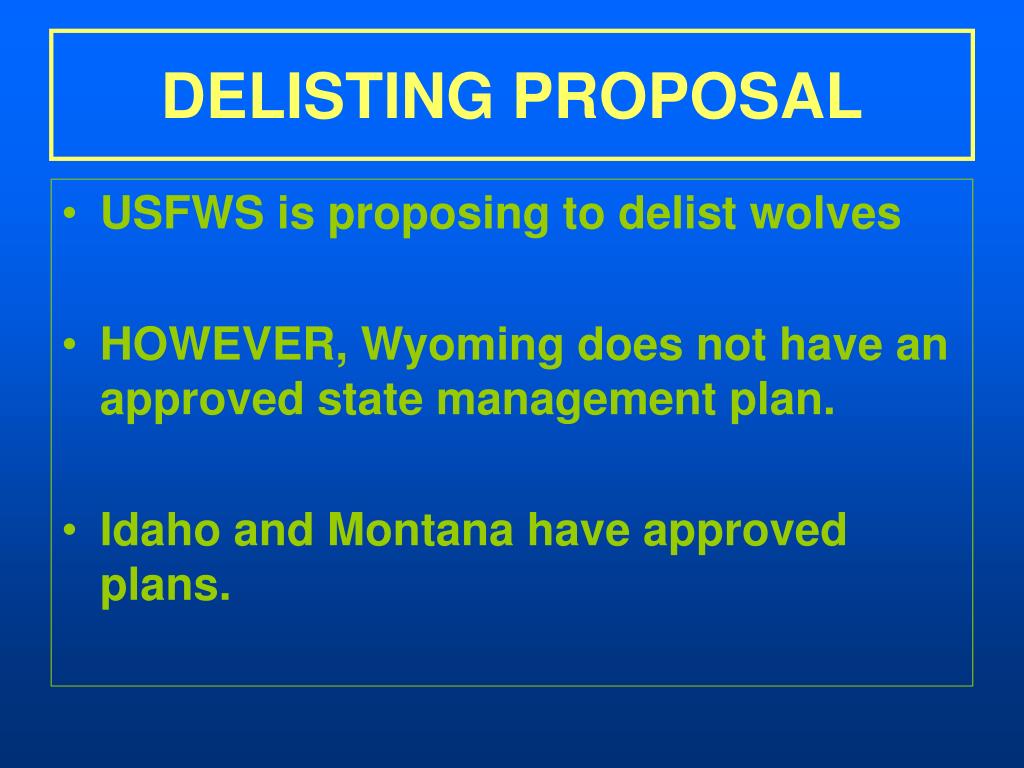 DELISTING PROPOSAL

• USFWS is proposing to delist wolves

• HOWEVER, Wyoming does not have an approved state management plan.

• Idaho and Montana have approved plans.